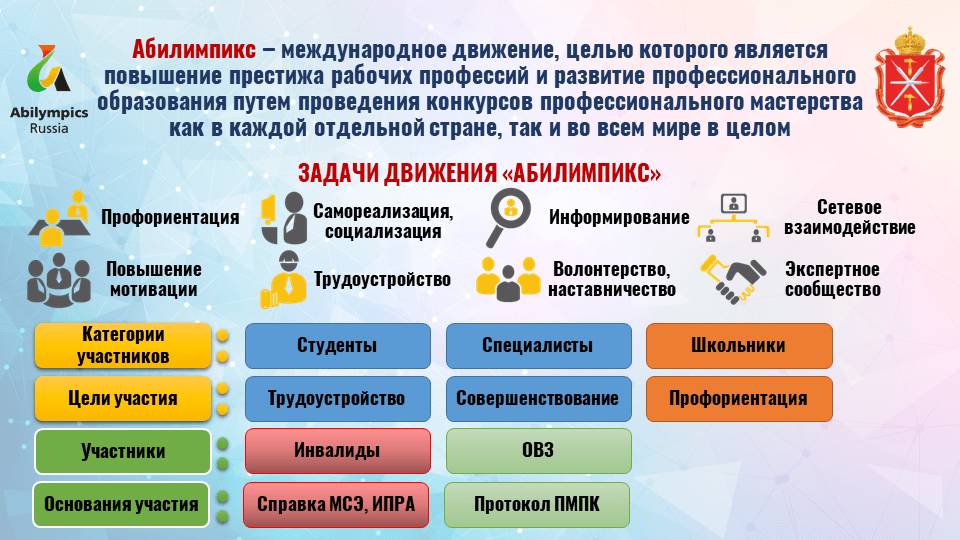 Abilympics Russia

Абилимпикс – международное движение, целью которого является повышение престижа рабочих профессий и развитие профессионального образования путем проведения конкурсов профессионального мастерства как в каждой отдельной стране, так и во всем мире в целом

ЗАДАЧИ ДВИЖЕНИЯ «АБИЛИМПИКС»

Профориентация

Самореализация, социализация

Информирование

Сетевое взаимодействие

Повышение мотивации

Трудоустройство

Волонтерство, наставничество

Экспертное сообщество

| Категории участников | Студенты | Специалисты | Школьники |
|---|---|---|---|
| Цели участия | Трудоустройство | Совершенствование | Профориентация |
| Участники | Инвалиды | ОВЗ | |
| Основания участия | Справка МСЭ, ИПРА | Протокол ПМПК | |